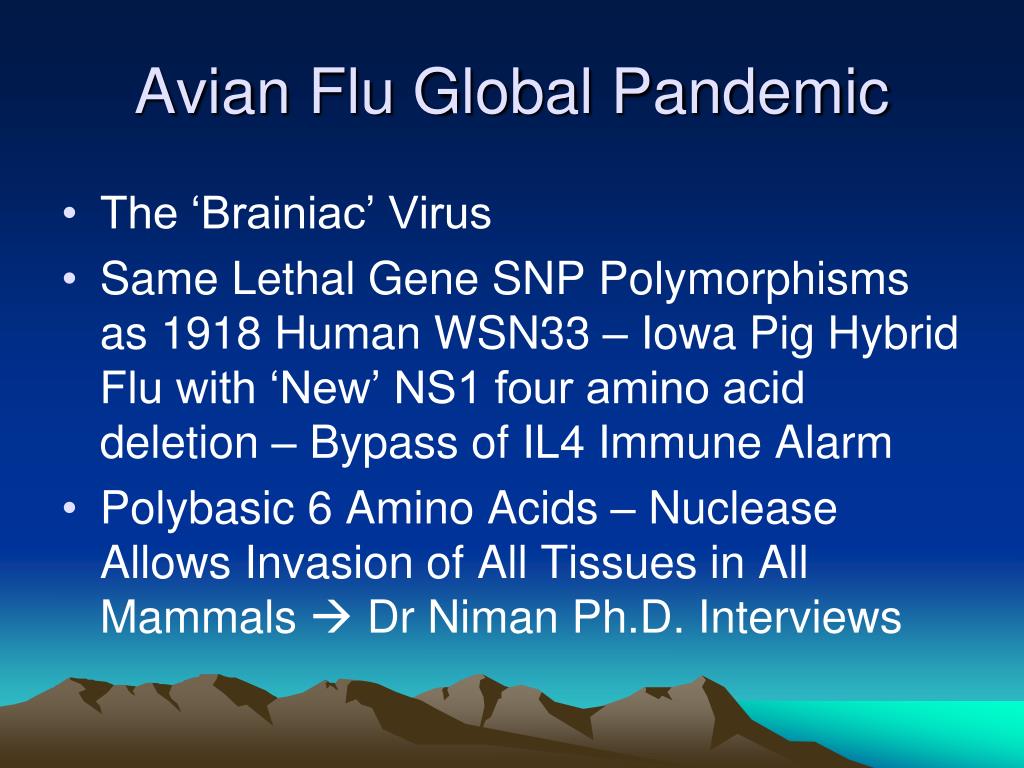 Avian Flu Global Pandemic

• The ‘Brainiac’ Virus
• Same Lethal Gene SNP Polymorphisms as 1918 Human WSN33 – Iowa Pig Hybrid Flu with ‘New’ NS1 four amino acid deletion – Bypass of IL4 Immune Alarm
• Polybasic 6 Amino Acids – Nuclease Allows Invasion of All Tissues in All Mammals → Dr Niman Ph.D. Interviews